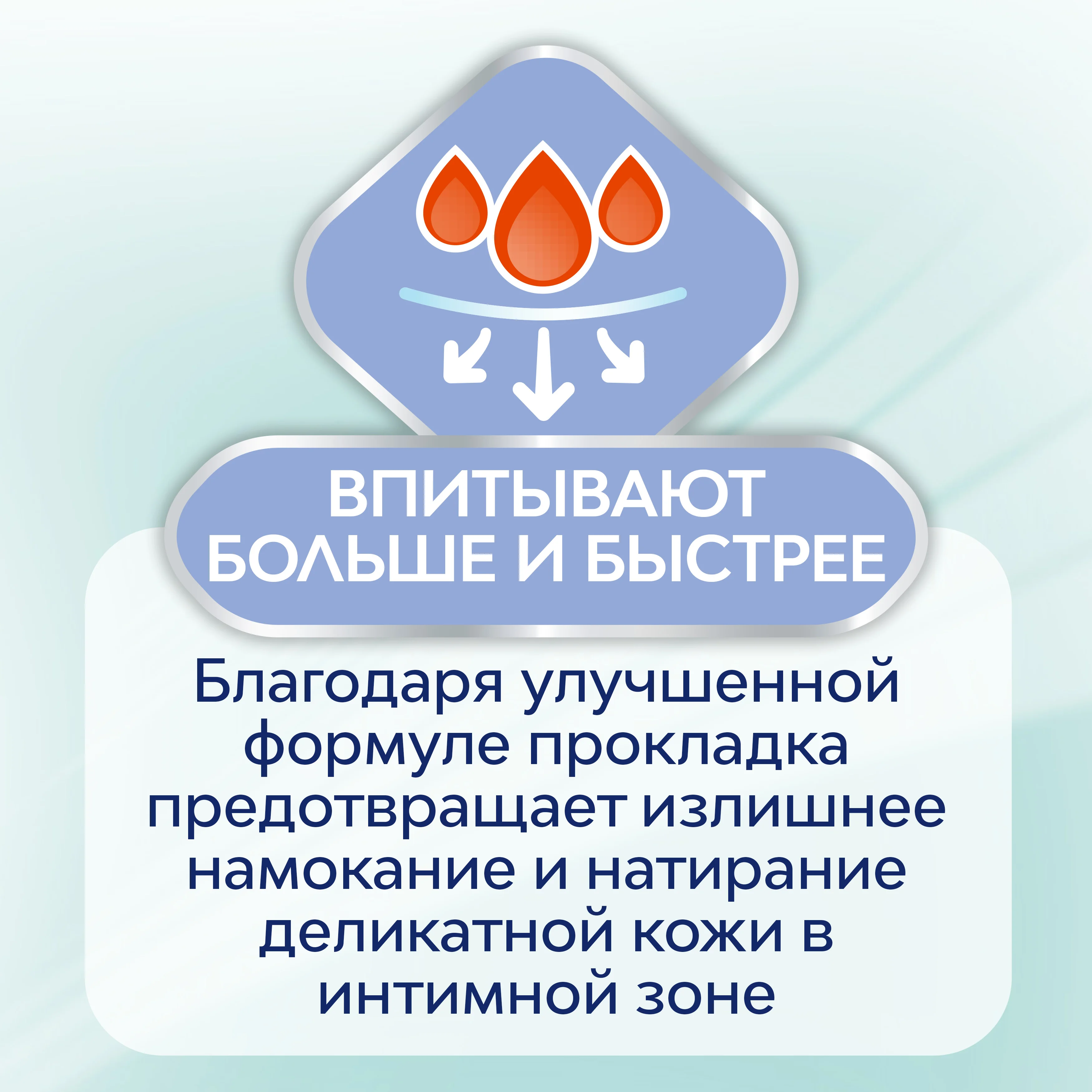 ВПИТЫВАЮТ БОЛЬШЕ И БЫСТРЕЕ

Благодаря улучшенной формуле прокладка предотвращает излишнее намокание и натирание деликатной кожи в интимной зоне